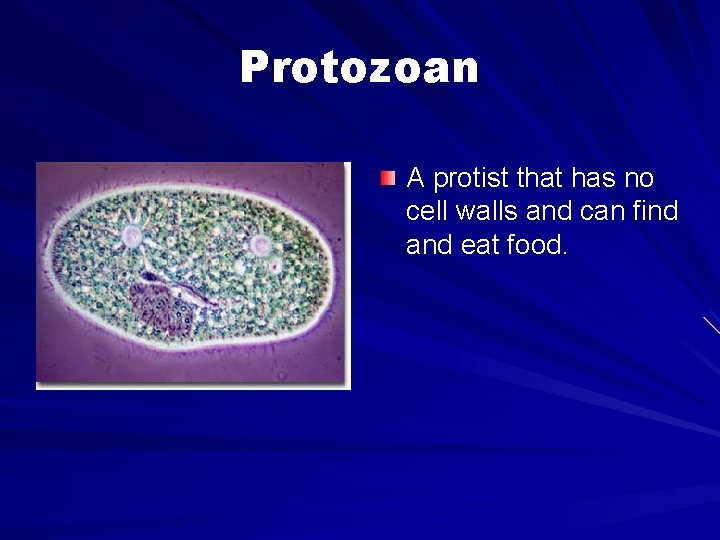 Protozoan

A protist that has no cell walls and can find and eat food.